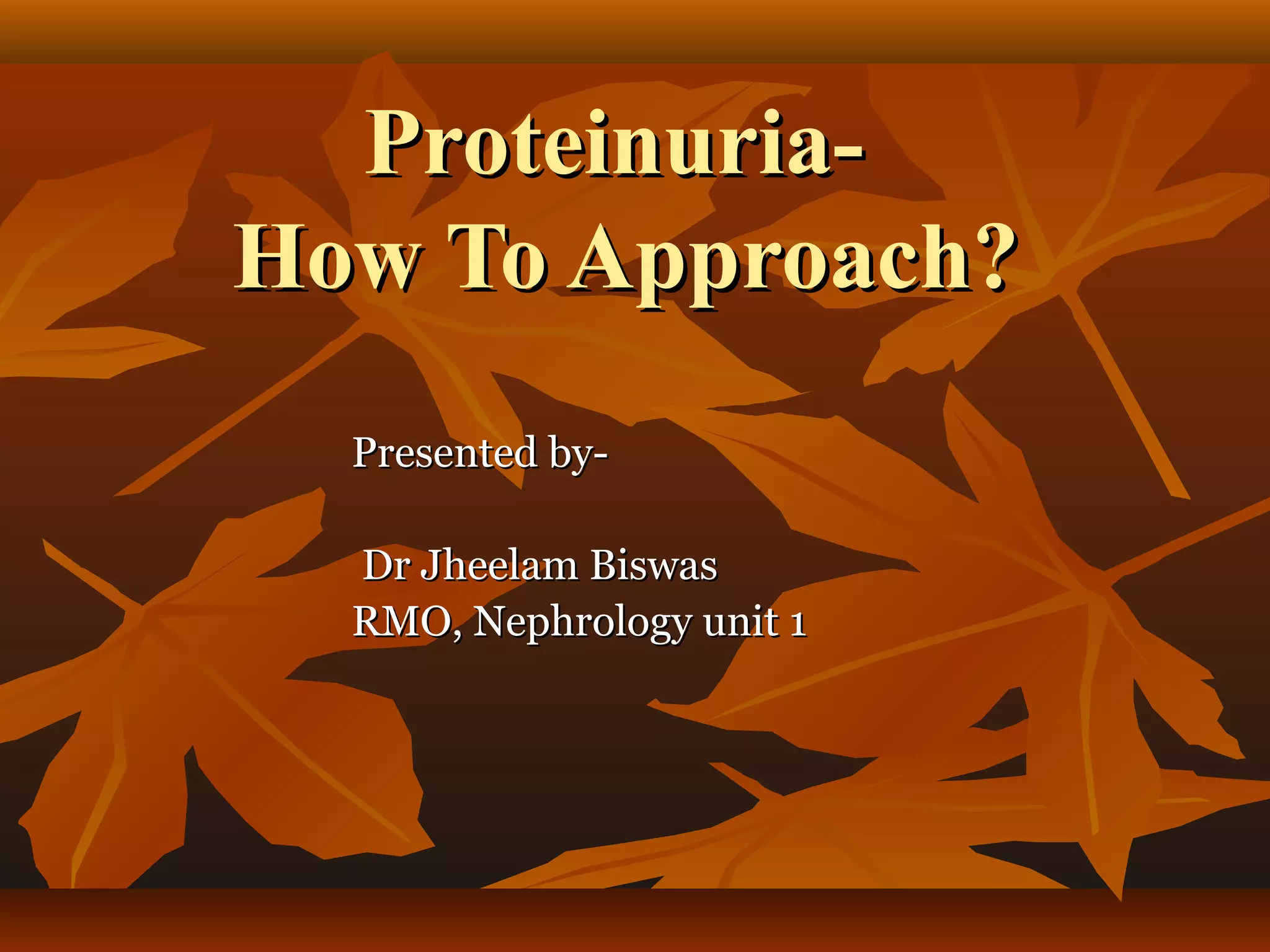 Proteinuria-
How To Approach?

Presented by-

Dr Jheelam Biswas
RMO, Nephrology unit 1